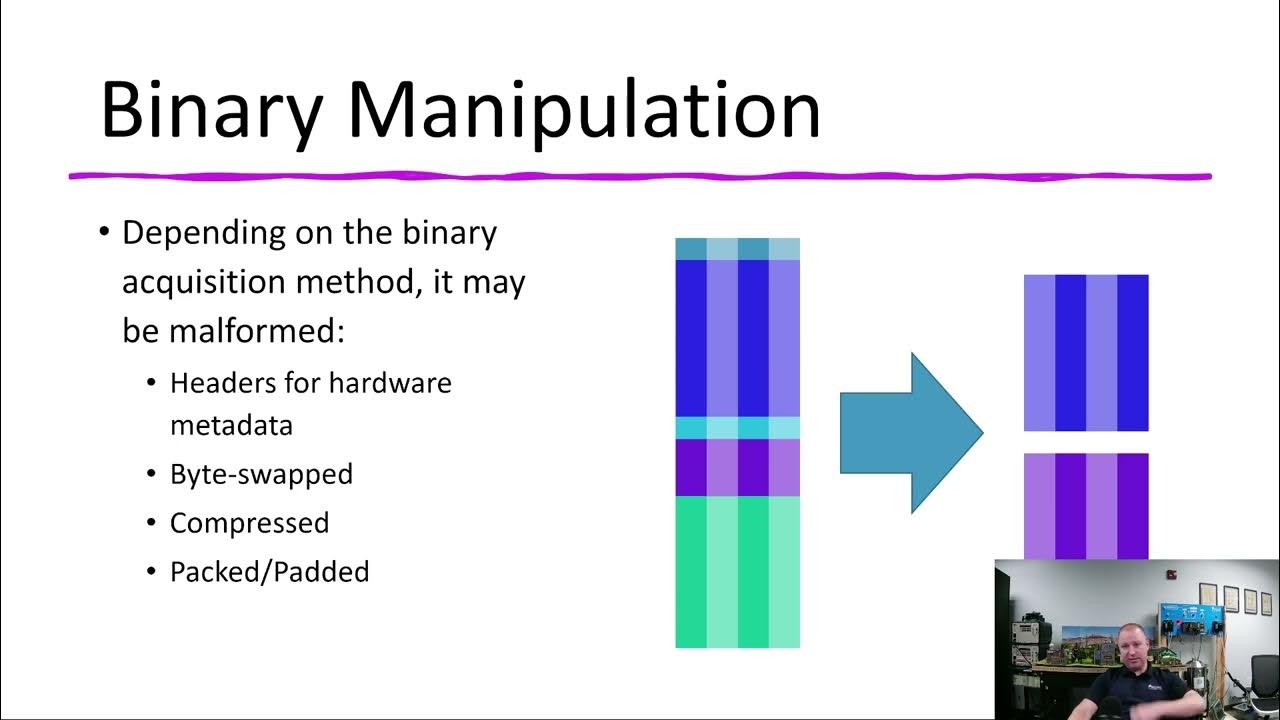 Binary Manipulation

• Depending on the binary acquisition method, it may be malformed:
  • Headers for hardware metadata
  • Byte-swapped
  • Compressed
  • Packed/Padded